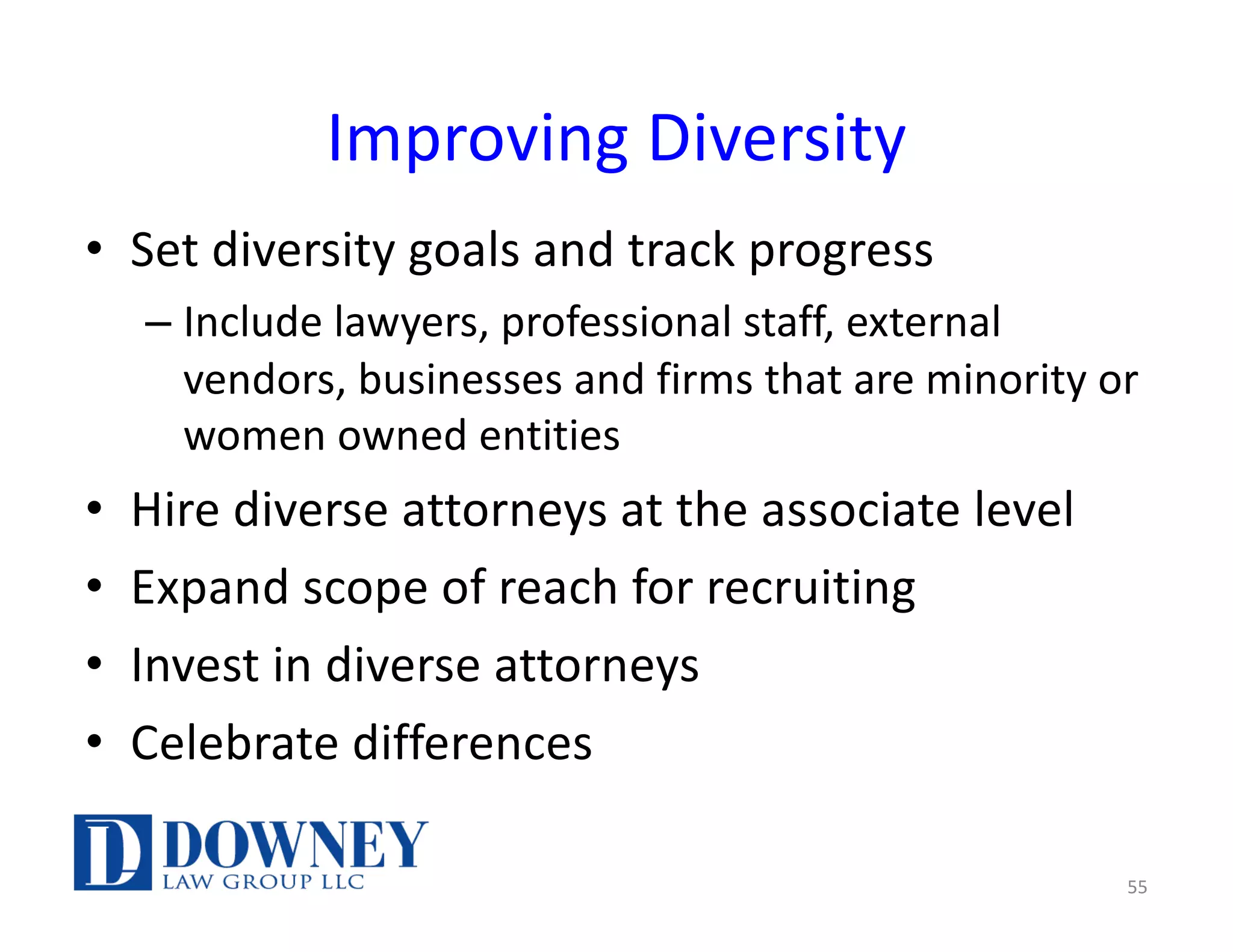 Improving Diversity

• Set diversity goals and track progress
  – Include lawyers, professional staff, external vendors, businesses and firms that are minority or women owned entities
• Hire diverse attorneys at the associate level
• Expand scope of reach for recruiting
• Invest in diverse attorneys
• Celebrate differences

DL DOWNEY
LAW GROUP LLC

55